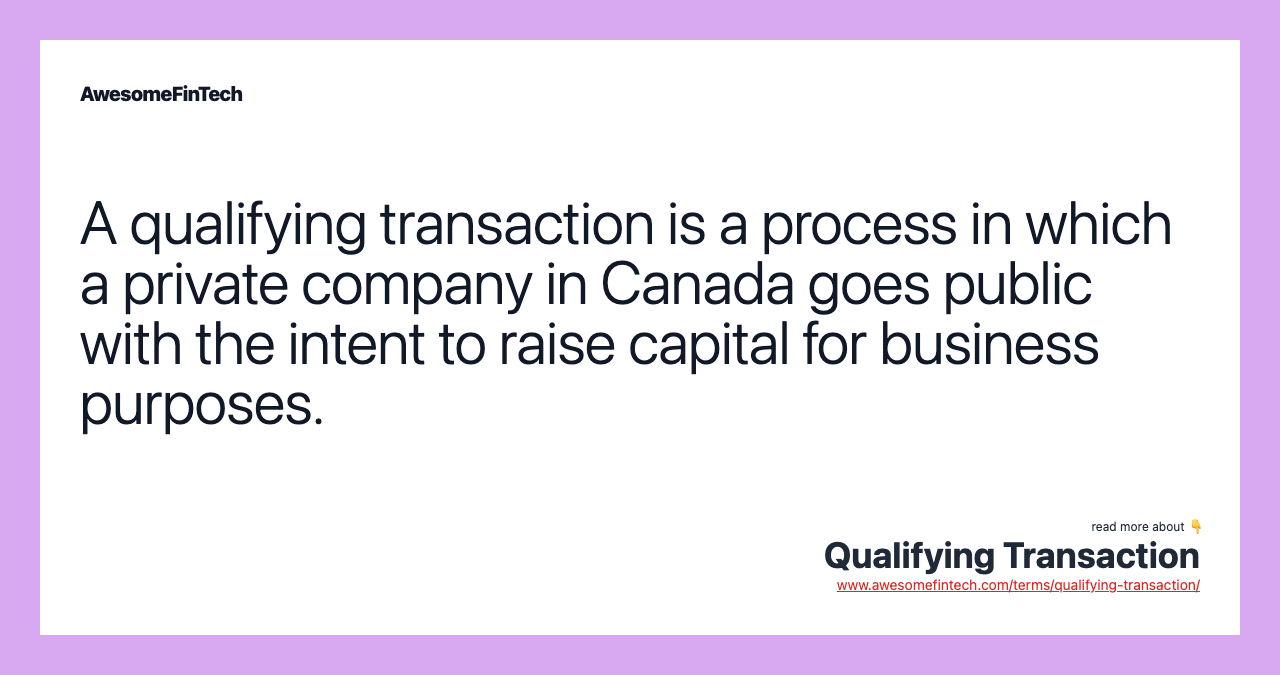 AwesomeFinTech

A qualifying transaction is a process in which a private company in Canada goes public with the intent to raise capital for business purposes.

read more about 👇
Qualifying Transaction
www.awesomefintech.com/terms/qualifying-transaction/